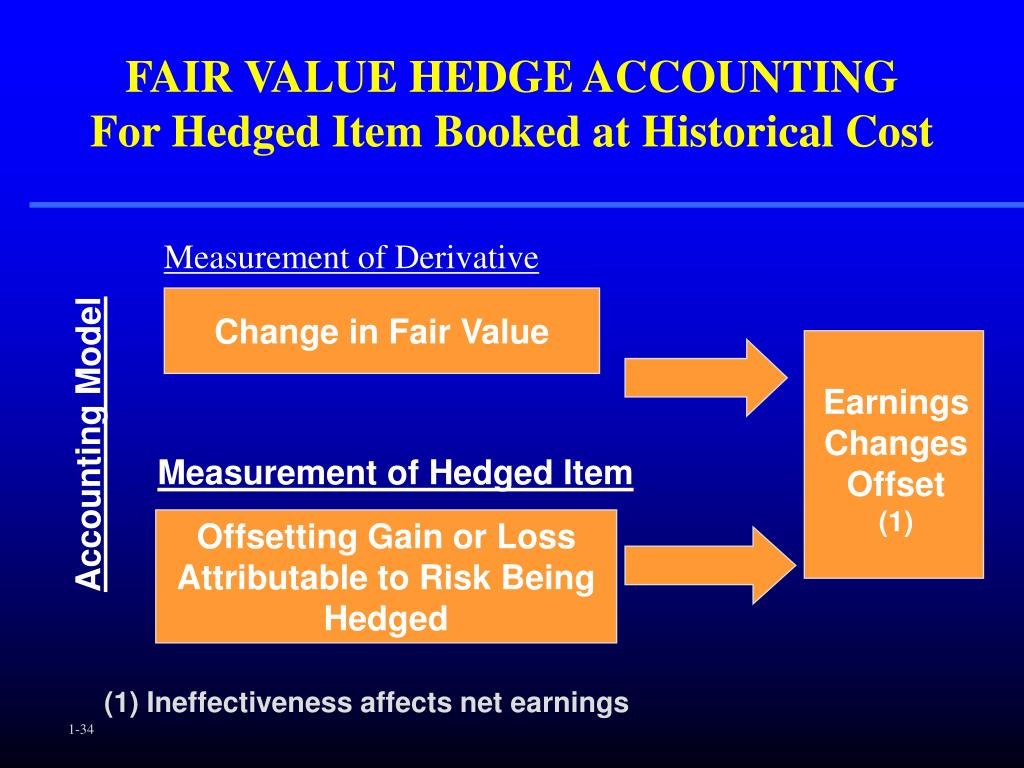 FAIR VALUE HEDGE ACCOUNTING
For Hedged Item Booked at Historical Cost

Accounting Model

Measurement of Derivative

Change in Fair Value

Measurement of Hedged Item

Offsetting Gain or Loss Attributable to Risk Being Hedged

Earnings Changes Offset
(1)

(1) Ineffectiveness affects net earnings

1-34